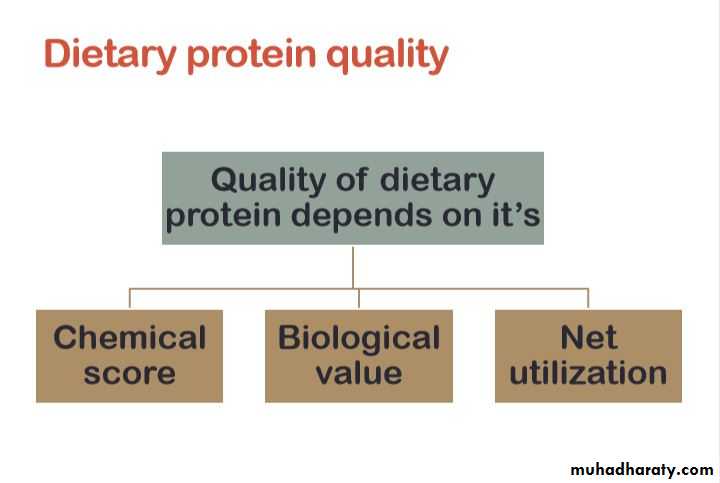 Dietary protein quality

Quality of dietary protein depends on it's

Chemical score

Biological value

Net utilization

muhadharaty.com